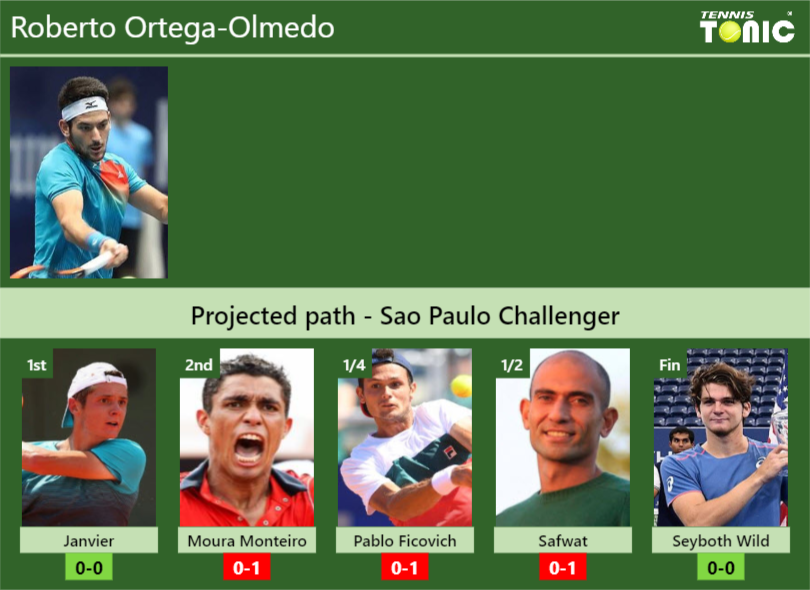 Roberto Ortega-Olmedo

TENNIS TONIC

Projected path - Sao Paulo Challenger

1st
Janvier
0-0

2nd
Moura Monteiro
0-1

1/4
Pablo Ficovich
0-1

1/2
Safwat
0-1

Fin
Seyboth Wild
0-0